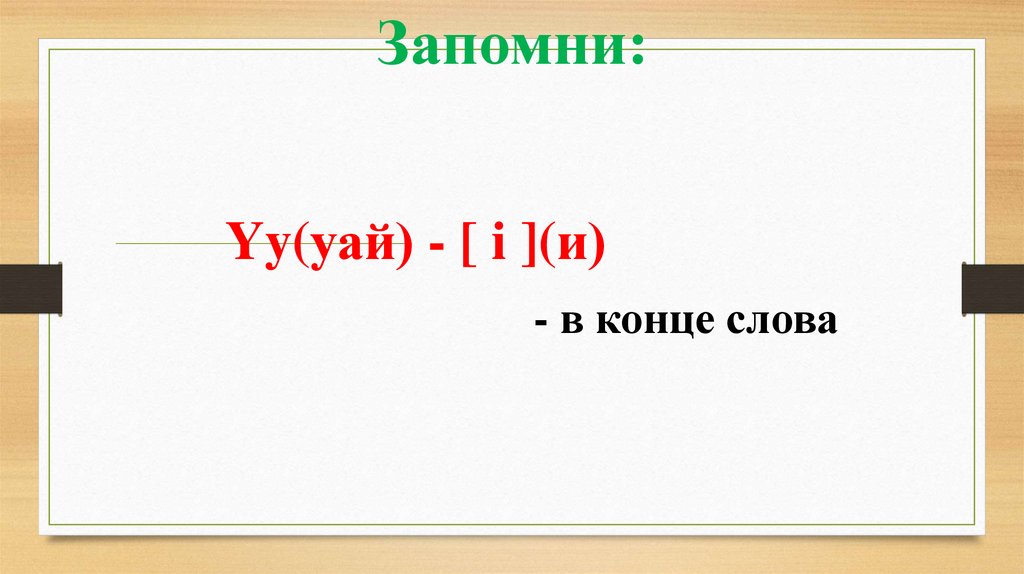 Запомни:

Yy(уай) - [ i ](и)

- в конце слова